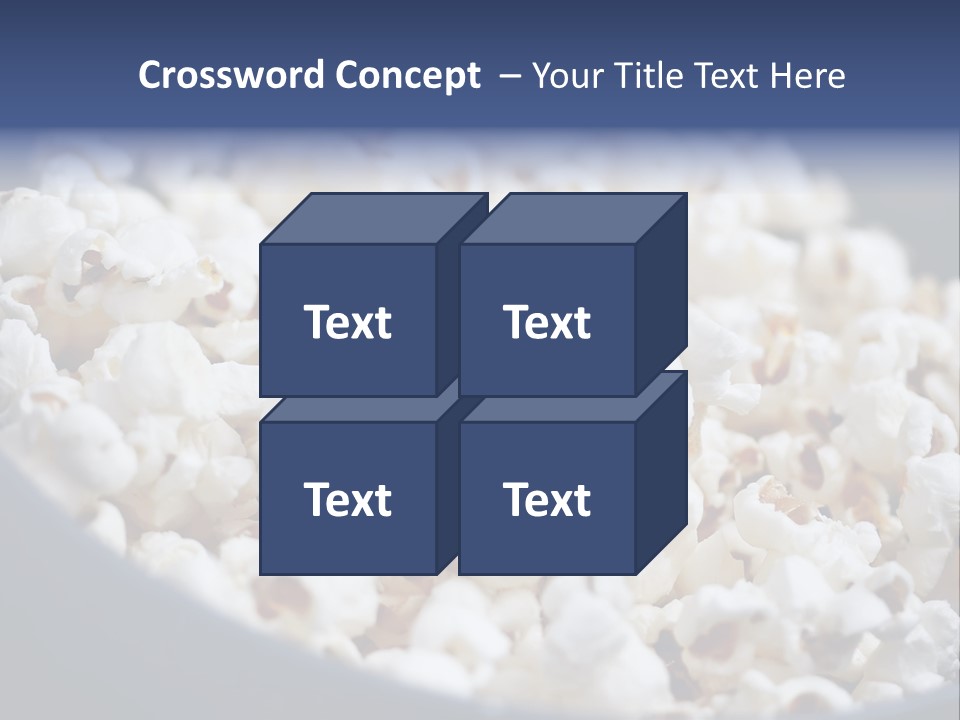 Crossword Concept – Your Title Text Here

Text

Text

Text

Text